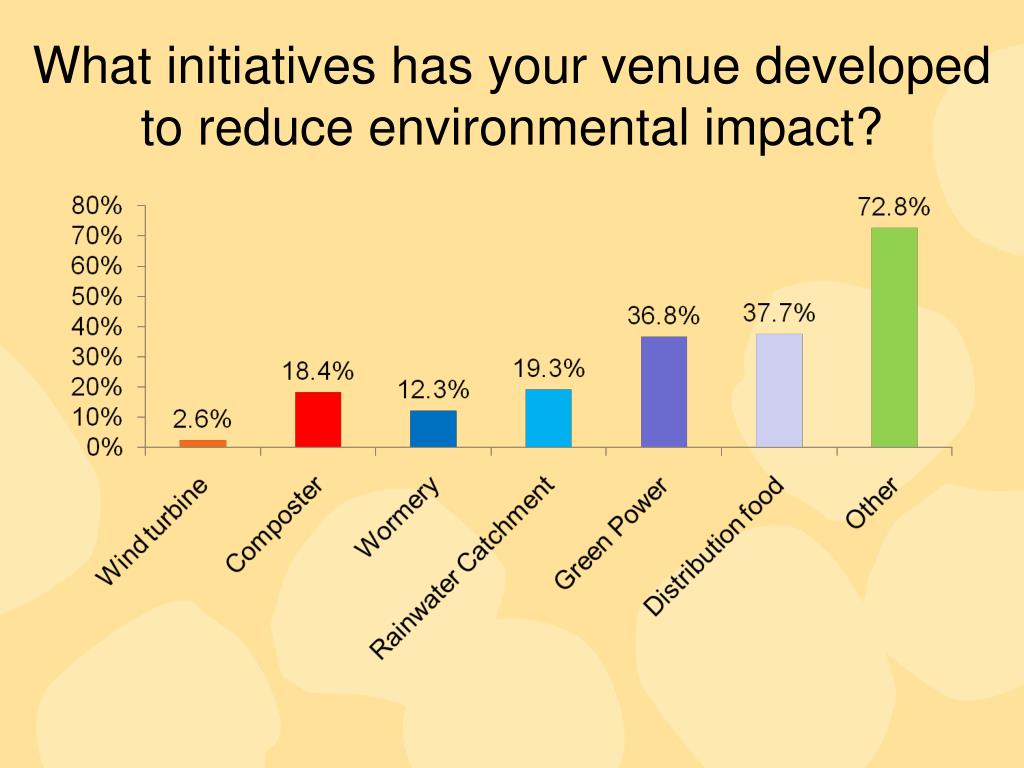 What initiatives has your venue developed to reduce environmental impact?

80%
70%
60%
50%
40%
30%
20%
10%
0%

2.6%
18.4%
12.3%
19.3%
36.8%
37.7%
72.8%

Wind turbine
Composter
Wormery
Rainwater Catchment
Green Power
Distribution food
Other